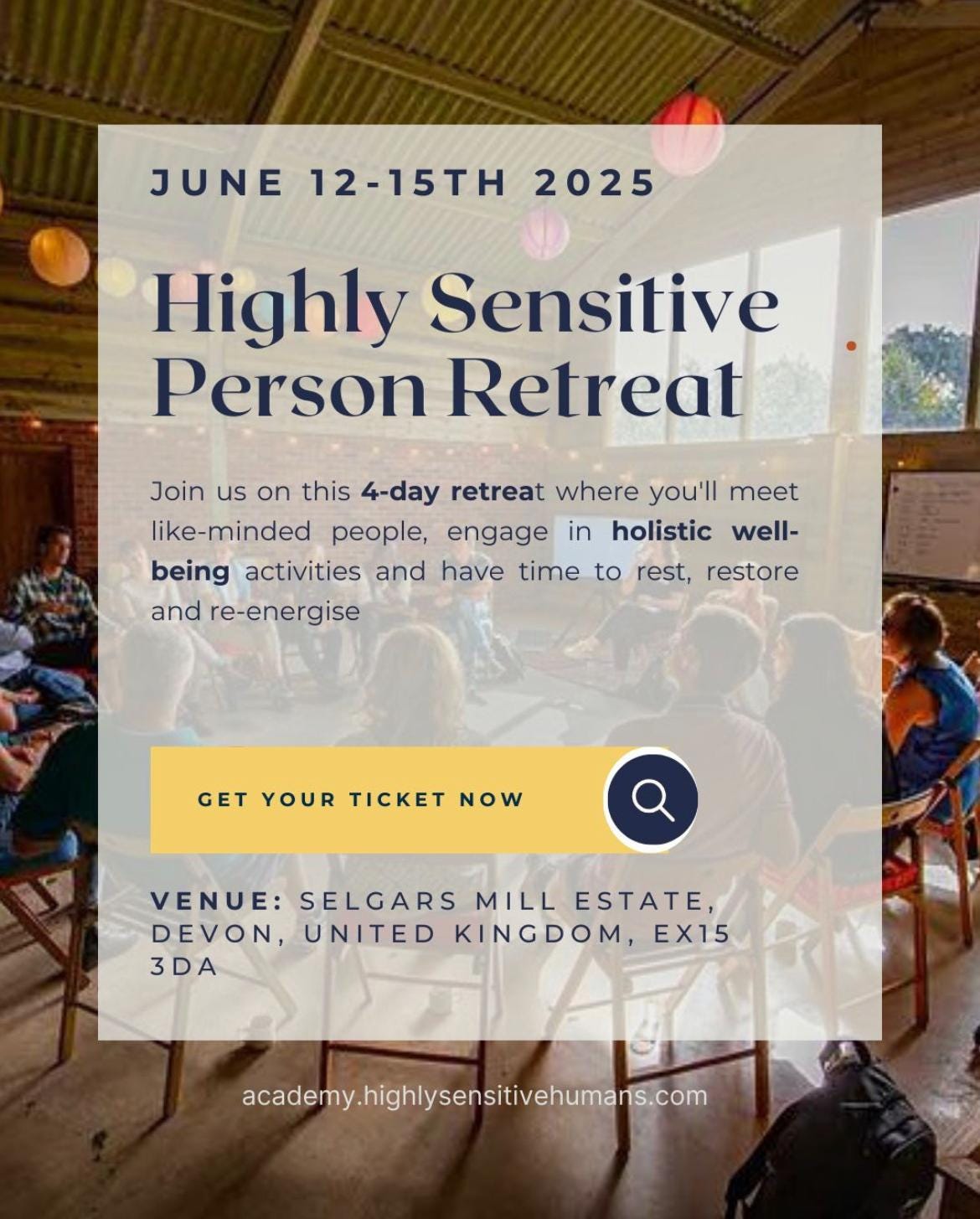 JUNE 12-15TH 2025

Highly Sensitive Person Retreat

Join us on this 4-day retreat where you'll meet like-minded people, engage in holistic well-being activities and have time to rest, restore and re-energise

GET YOUR TICKET NOW

VENUE: SELGARS MILL ESTATE, DEVON, UNITED KINGDOM, EX15 3DA

academy.highlysensitivehumans.com